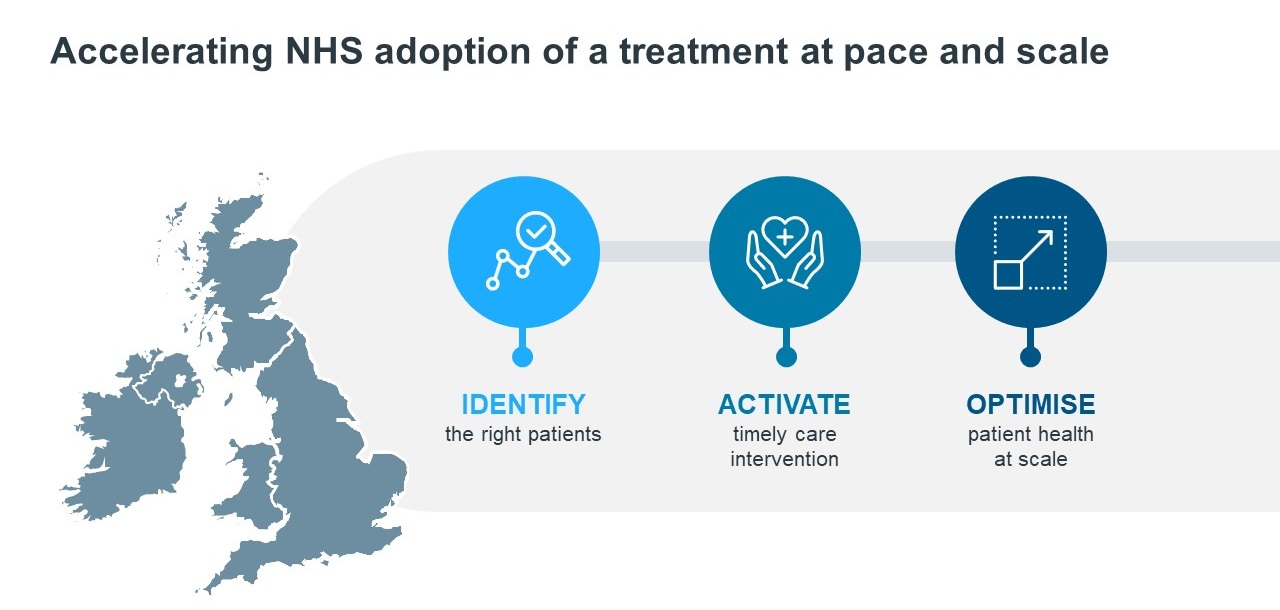 Accelerating NHS adoption of a treatment at pace and scale

IDENTIFY
the right patients

ACTIVATE
timely care intervention

OPTIMISE
patient health at scale